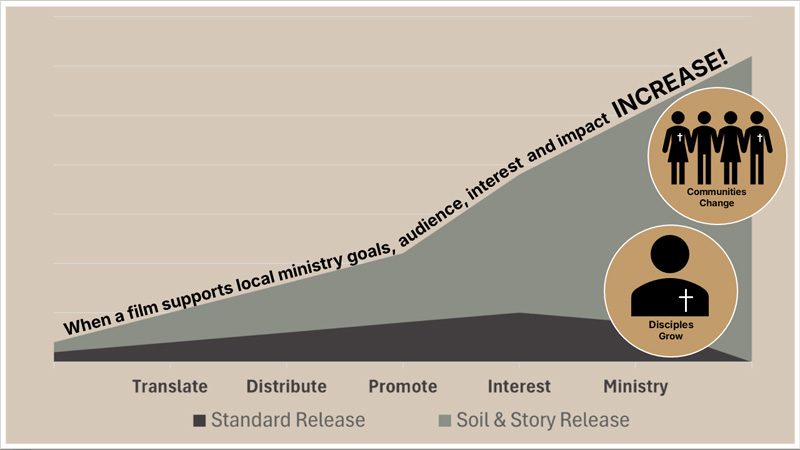 When a film supports local ministry goals, audience, interest and impact INCREASE!

Communities Change

Disciples Grow

Translate Distribute Promote Interest Ministry

■ Standard Release ■ Soil & Story Release